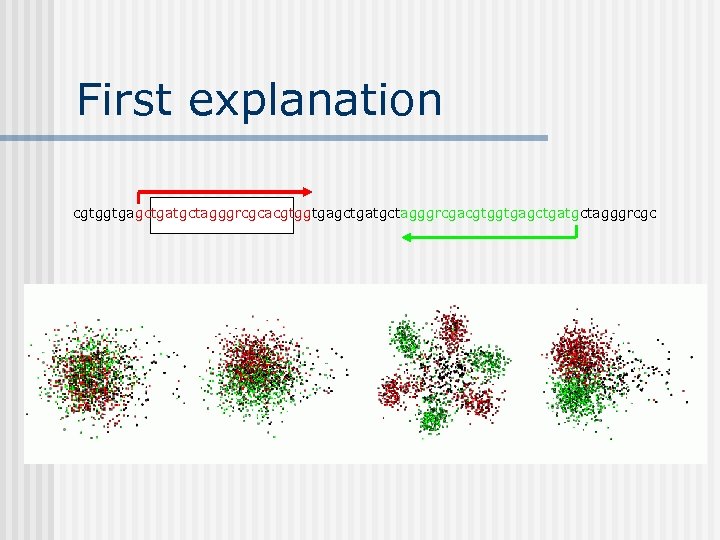 First explanation

cgtggtgagctgatgctagggrcgcacgtggtgagctgatgctagggrcgacgtggtgagctgatgctagggrcgc